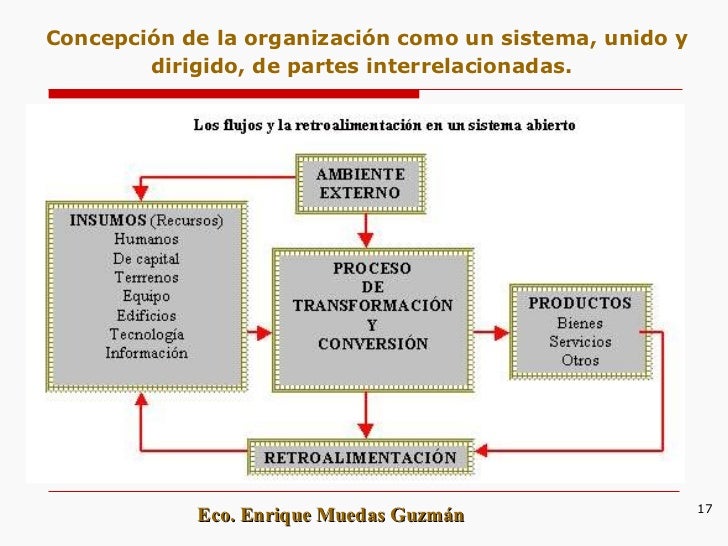 Concepción de la organización como un sistema, unido y dirigido, de partes interrelacionadas.

Los flujos y la retroalimentación en un sistema abierto

AMBIENTE EXTERNO

INSUMOS (Recursos)
Humanos
De capital
Terrenos
Equipo
Edificios
Tecnología
Información

PROCESO DE TRANSFORMACIÓN Y CONVERSIÓN

PRODUCTOS
Bienes
Servicios
Otros

RETROALIMENTACIÓN

Eco. Enrique Muedas Guzmán

17